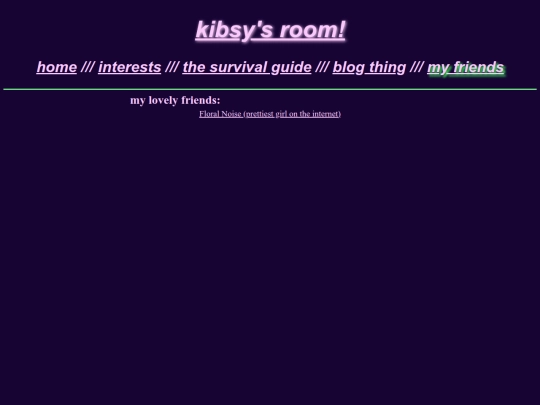 kibsy's room!

home /// interests /// the survival guide /// blog thing /// my friends

my lovely friends:

Floral Noise (prettiest girl on the internet)